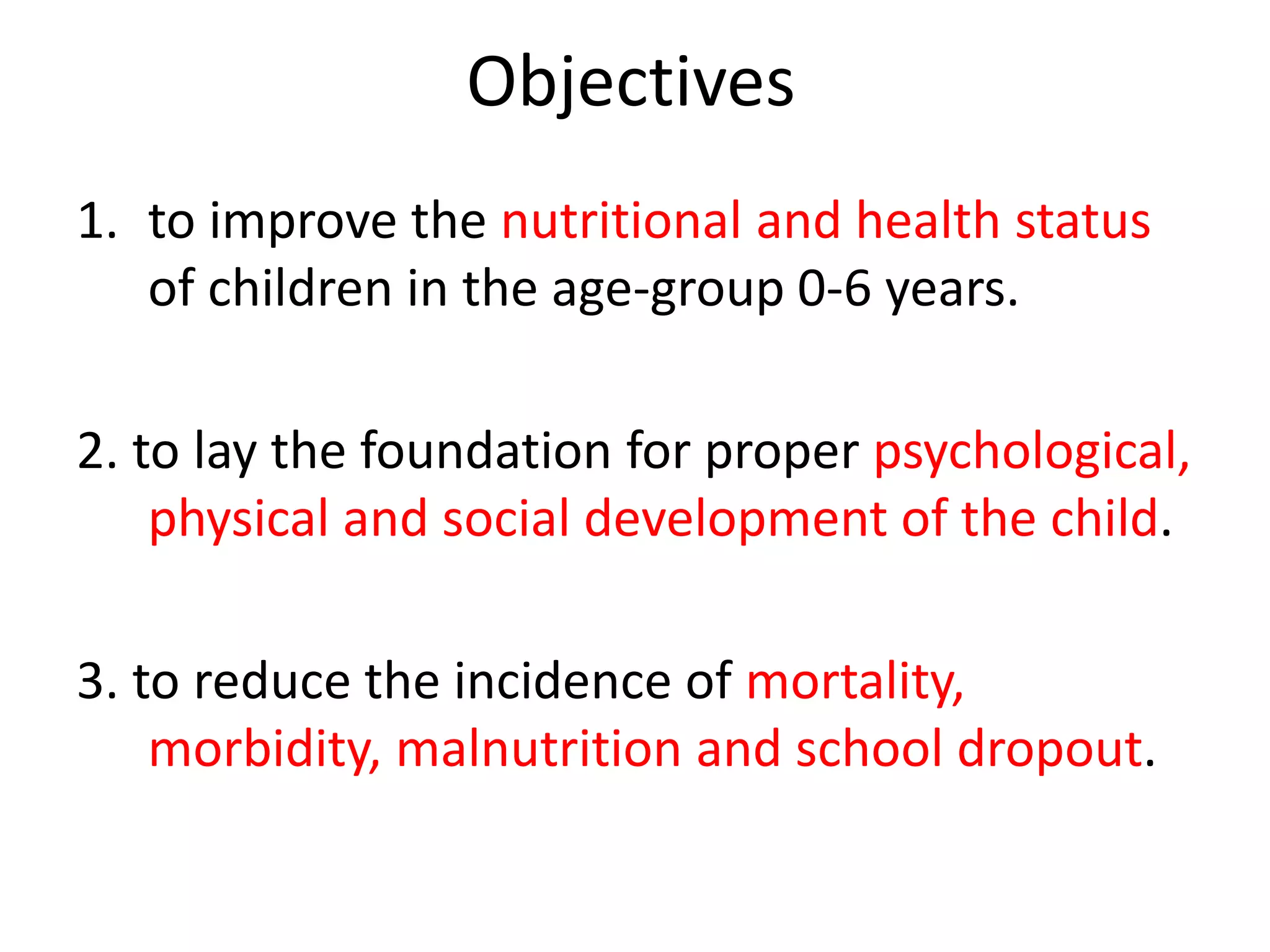 Objectives

1. to improve the nutritional and health status of children in the age-group 0-6 years.

2. to lay the foundation for proper psychological, physical and social development of the child.

3. to reduce the incidence of mortality, morbidity, malnutrition and school dropout.